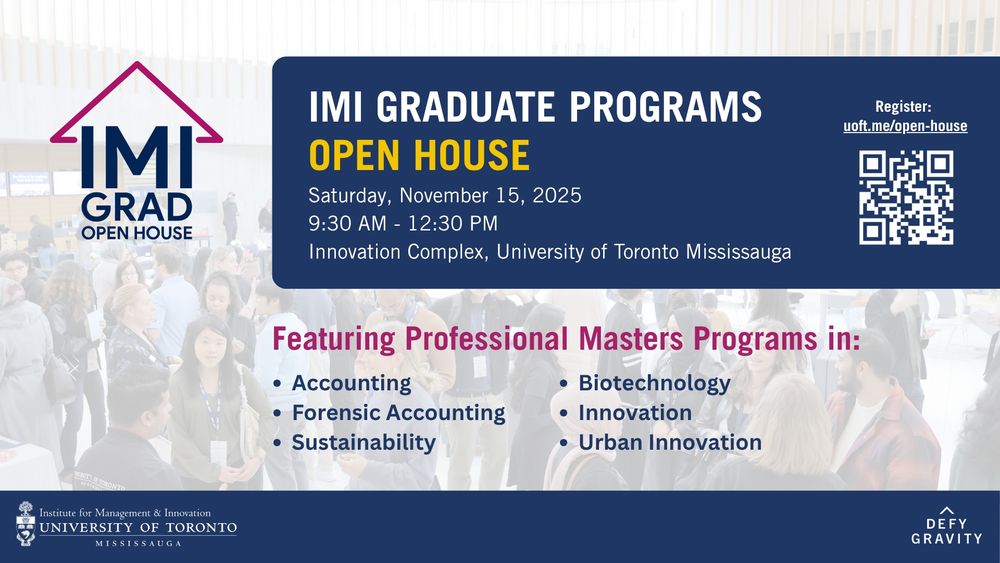 IMI
GRAD
OPEN HOUSE

IMI GRADUATE PROGRAMS
OPEN HOUSE

Saturday, November 15, 2025
9:30 AM - 12:30 PM
Innovation Complex, University of Toronto Mississauga

Register:
uoft.me/open-house

Featuring Professional Masters Programs in:

• Accounting
• Forensic Accounting
• Sustainability

• Biotechnology
• Innovation
• Urban Innovation

Institute for Management & Innovation
UNIVERSITY OF TORONTO
MISSISSAUGA

DEFY
GRAVITY